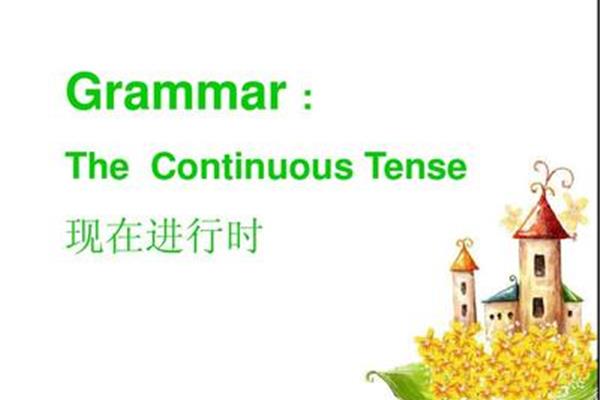 Grammar：

The Continuous Tense

现在进行时